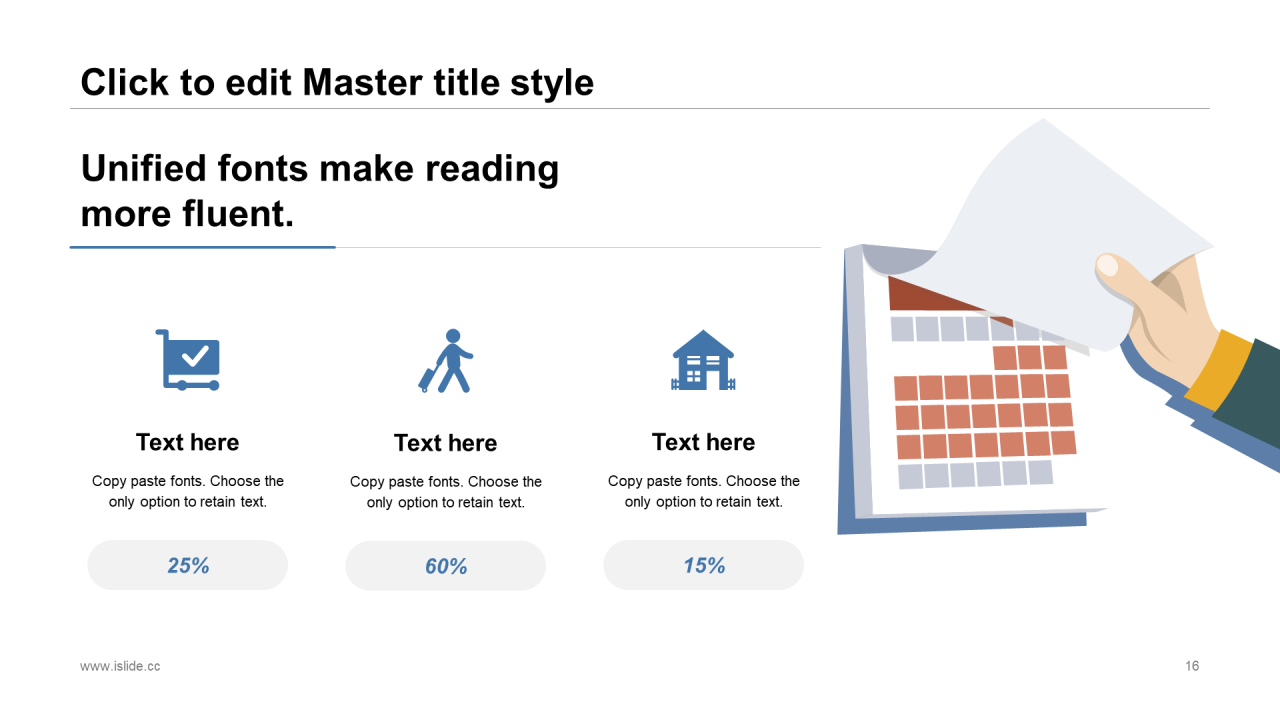 Click to edit Master title style

Unified fonts make reading more fluent.

Text here

Copy paste fonts. Choose the only option to retain text.

25%

Text here

Copy paste fonts. Choose the only option to retain text.

60%

Text here

Copy paste fonts. Choose the only option to retain text.

15%

www.islide.cc

16